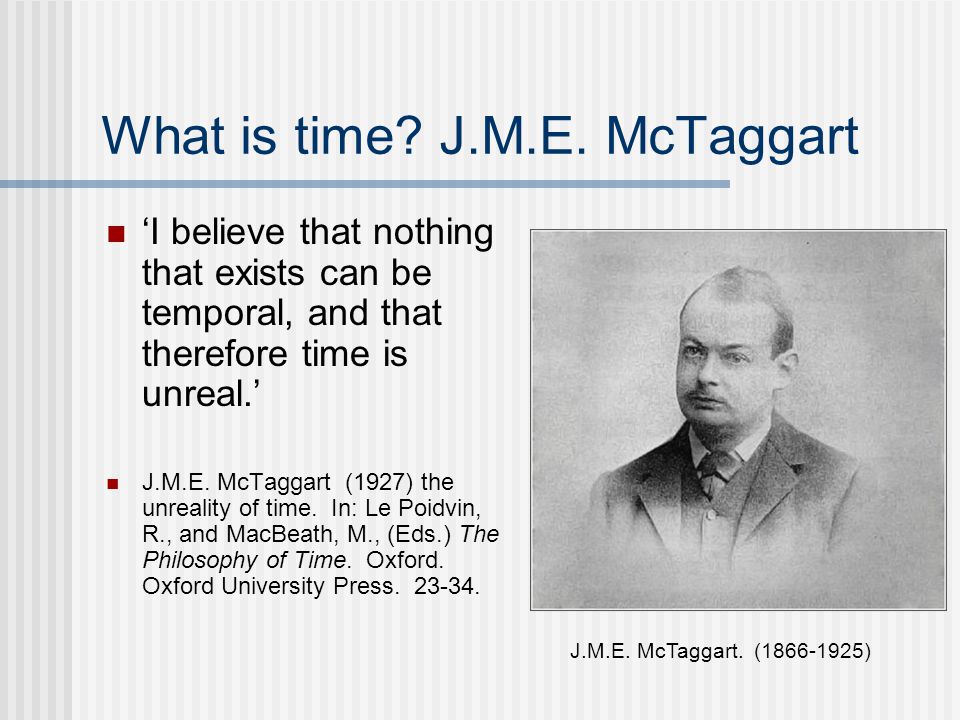 What is time? J.M.E. McTaggart

‘I believe that nothing that exists can be temporal, and that therefore time is unreal.’

J.M.E. McTaggart (1927) the unreality of time. In: Le Poidvin, R., and MacBeath, M., (Eds.) The Philosophy of Time. Oxford. Oxford University Press. 23-34.

J.M.E. McTaggart. (1866-1925)